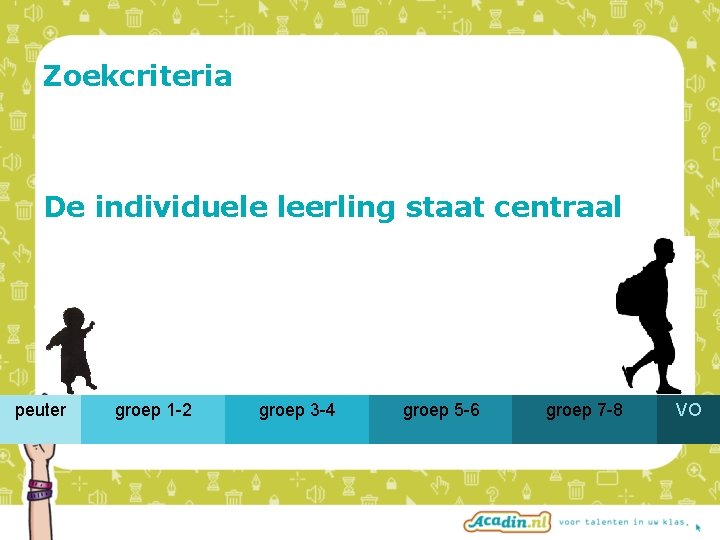 Zoekcriteria

De individuele leerling staat centraal

peuter groep 1-2 groep 3-4 groep 5-6 groep 7-8 VO

Acadin.nl voor talenten in uw klas.